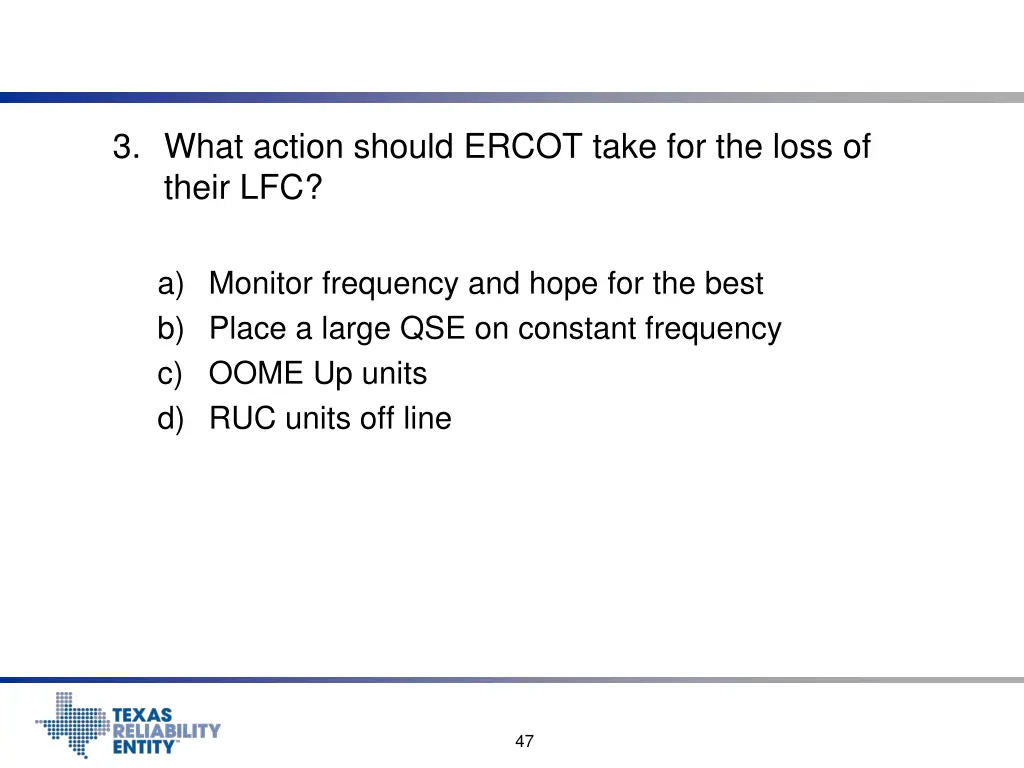 3. What action should ERCOT take for the loss of their LFC?

a) Monitor frequency and hope for the best
b) Place a large QSE on constant frequency
c) OOME Up units
d) RUC units off line

TEXAS RELIABILITY ENTITY

47